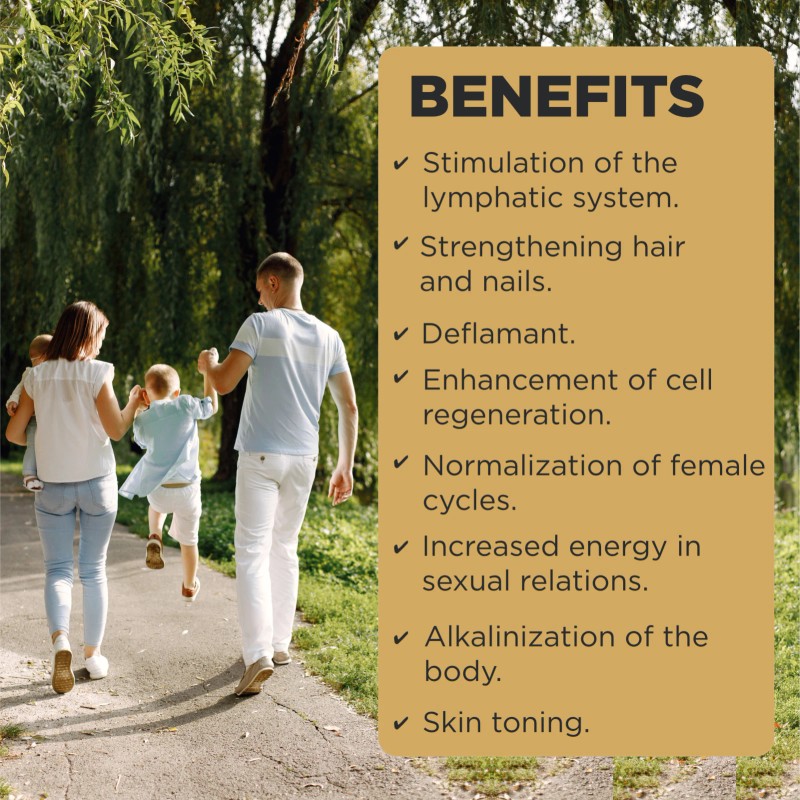 BENEFITS

✔ Stimulation of the lymphatic system.

✔ Strengthening hair and nails.

✔ Deflamant.

✔ Enhancement of cell regeneration.

✔ Normalization of female cycles.

✔ Increased energy in sexual relations.

✔ Alkalinization of the body.

✔ Skin toning.